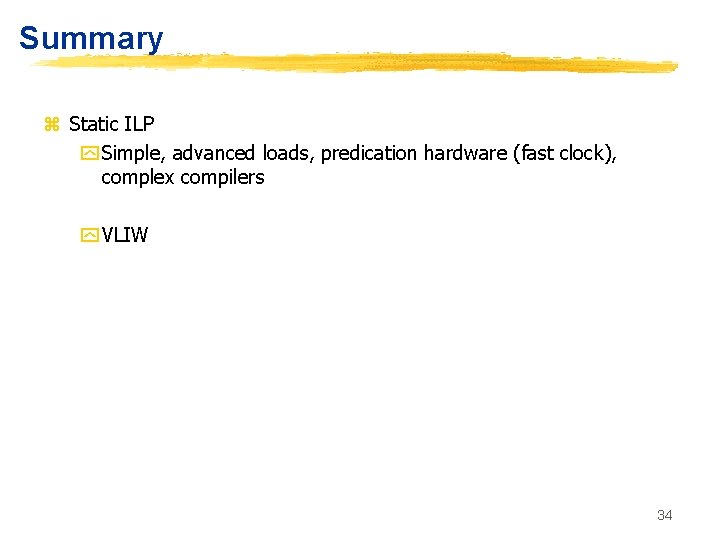 Summary

Static ILP

Simple, advanced loads, predication hardware (fast clock), complex compilers

VLIW

34